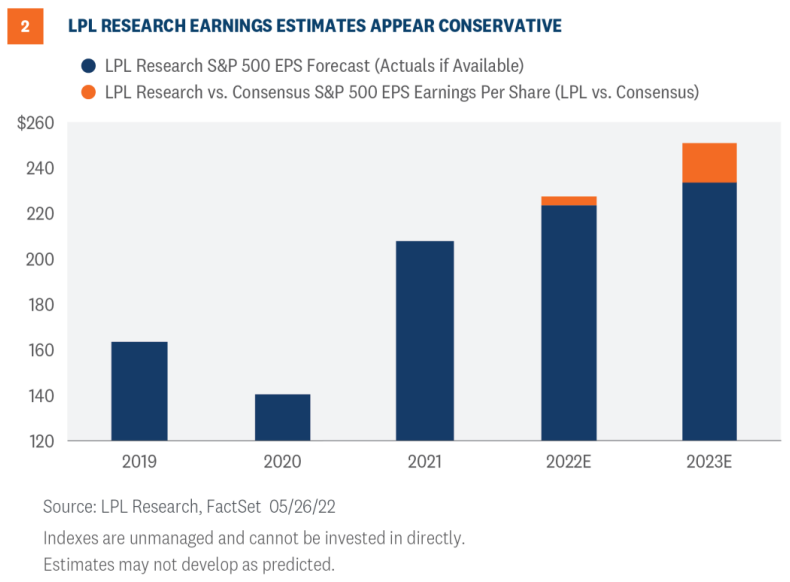 2 LPL RESEARCH EARNINGS ESTIMATES APPEAR CONSERVATIVE

LPL Research S&P 500 EPS Forecast (Actuals if Available)
LPL Research vs. Consensus S&P 500 EPS Earnings Per Share (LPL vs. Consensus)

$260
240
220
200
180
160
140
120

2019
2020
2021
2022E
2023E

Source: LPL Research, FactSet 05/26/22

Indexes are unmanaged and cannot be invested in directly.

Estimates may not develop as predicted.